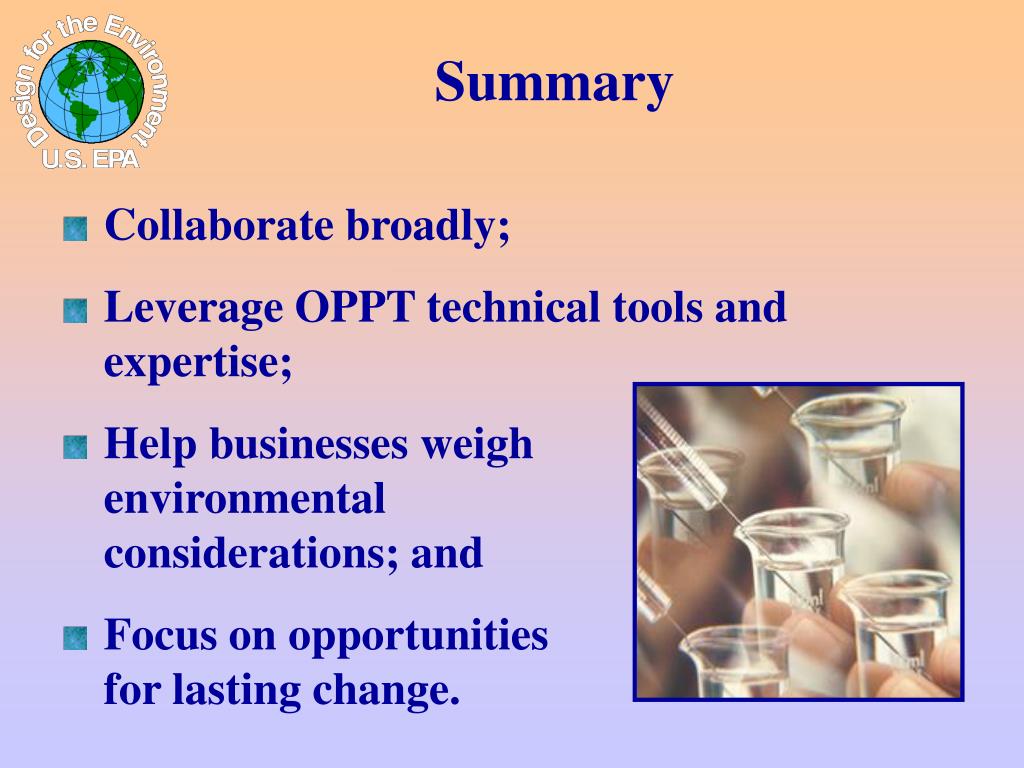 Design for the Environment
U.S. EPA

Summary

Collaborate broadly;

Leverage OPPT technical tools and expertise;

Help businesses weigh environmental considerations; and

Focus on opportunities for lasting change.